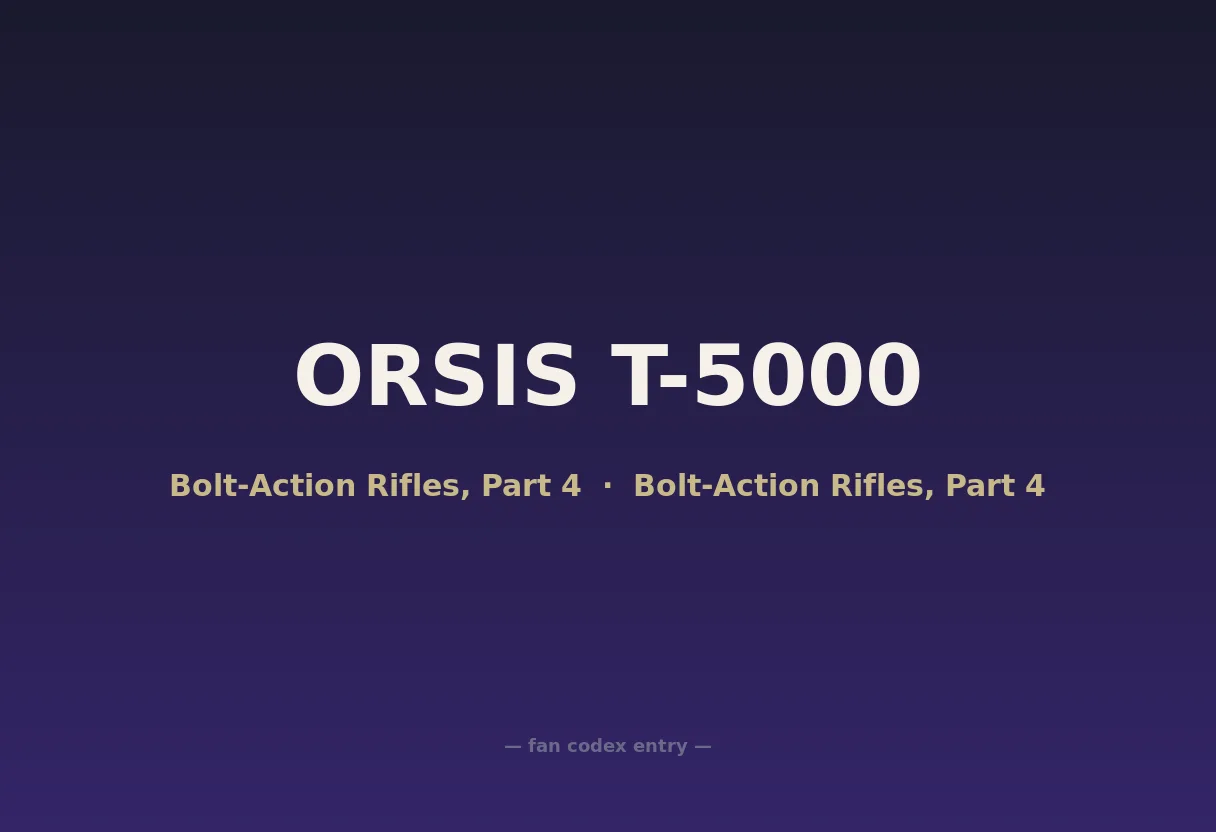 ORSIS T-5000

Bolt-Action Rifles, Part 4 · Bolt-Action Rifles, Part 4

— fan codex entry —